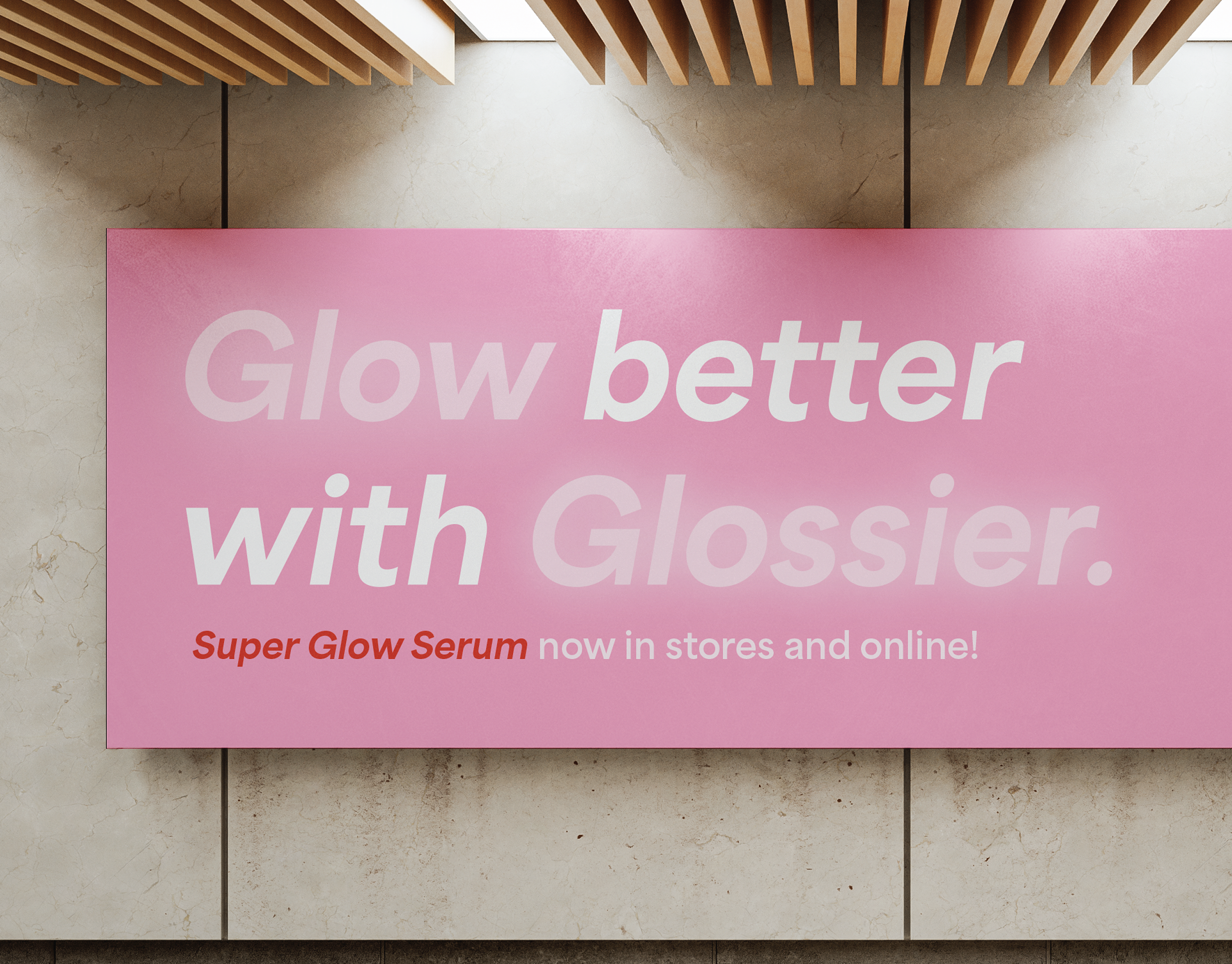 Glow better with Glossier.

Super Glow Serum now in stores and online!